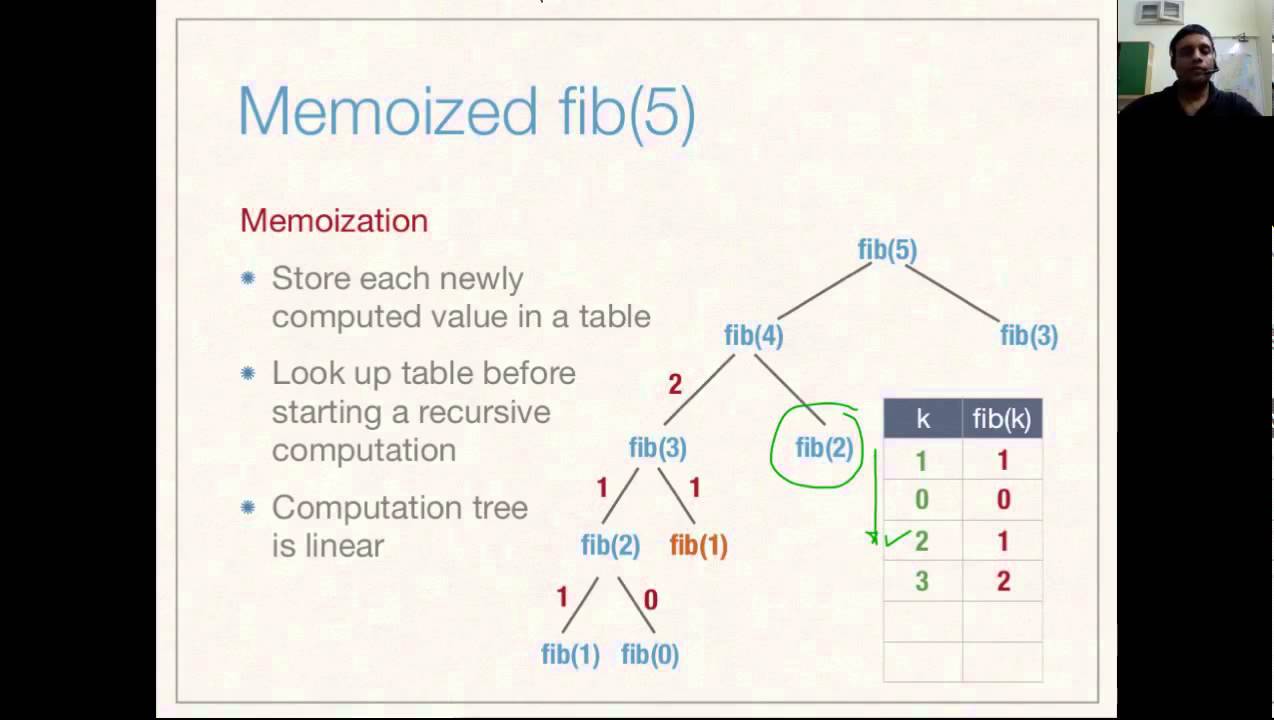 Memoized fib(5)

Memoization

Store each newly computed value in a table

Look up table before starting a recursive computation

Computation tree is linear

fib(5)

fib(4)

fib(3)

2

fib(3)

fib(2)

1

1

fib(2)

fib(1)

1

0

fib(1)

fib(0)

| k | fib(k) |
|---|---|
| 1 | 1 |
| 0 | 0 |
| 2 | 1 |
| 3 | 2 |
| | |
| | |